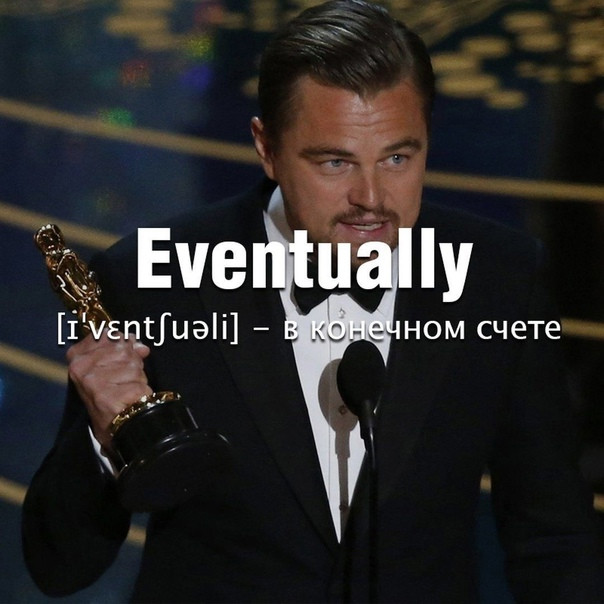 Eventually

[ɪ'vɛntʃuəli] – в конечном счете